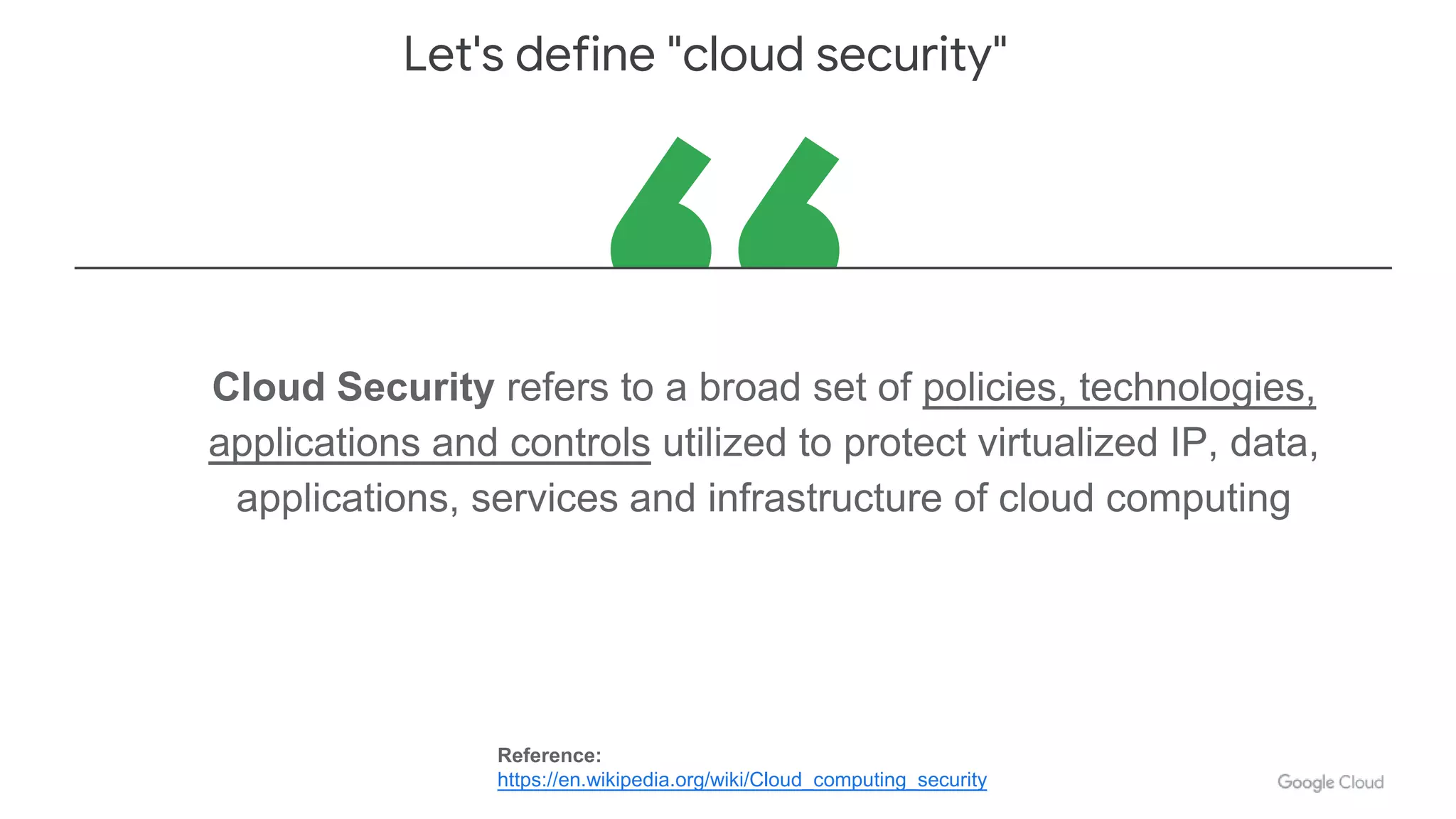 Let's define "cloud security"

Cloud Security refers to a broad set of policies, technologies, applications and controls utilized to protect virtualized IP, data, applications, services and infrastructure of cloud computing

Reference:
https://en.wikipedia.org/wiki/Cloud_computing_security

Google Cloud